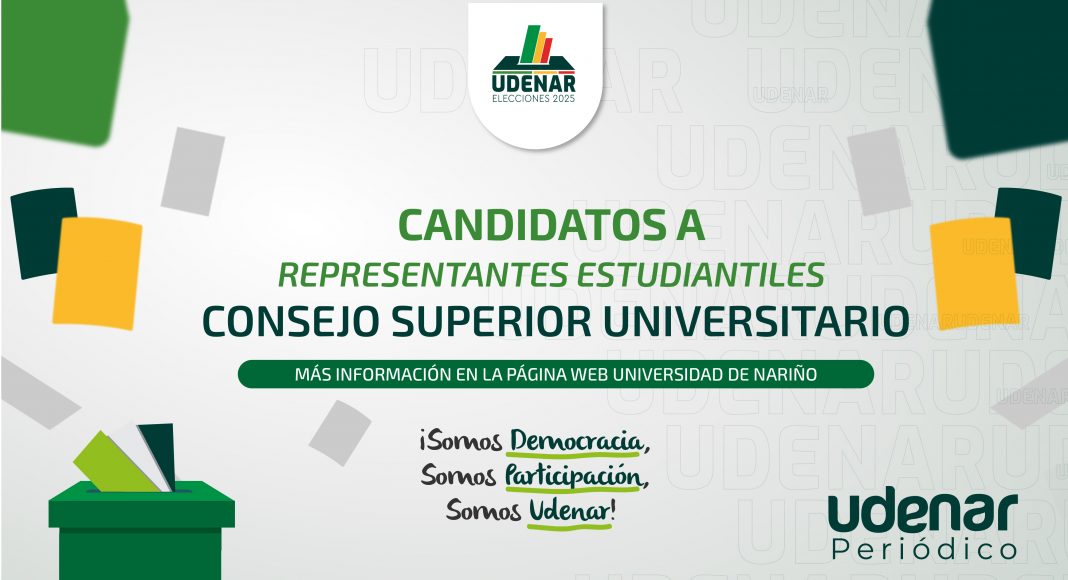 UDENAR
ELECCIONES 2025

CANDIDATOS A
REPRESENTANTES ESTUDIANTILES
CONSEJO SUPERIOR UNIVERSITARIO

MÁS INFORMACIÓN EN LA PÁGINA WEB UNIVERSIDAD DE NARIÑO

¡Somos Democracia, Somos Participación, Somos Udenar!

udenar
Periódico